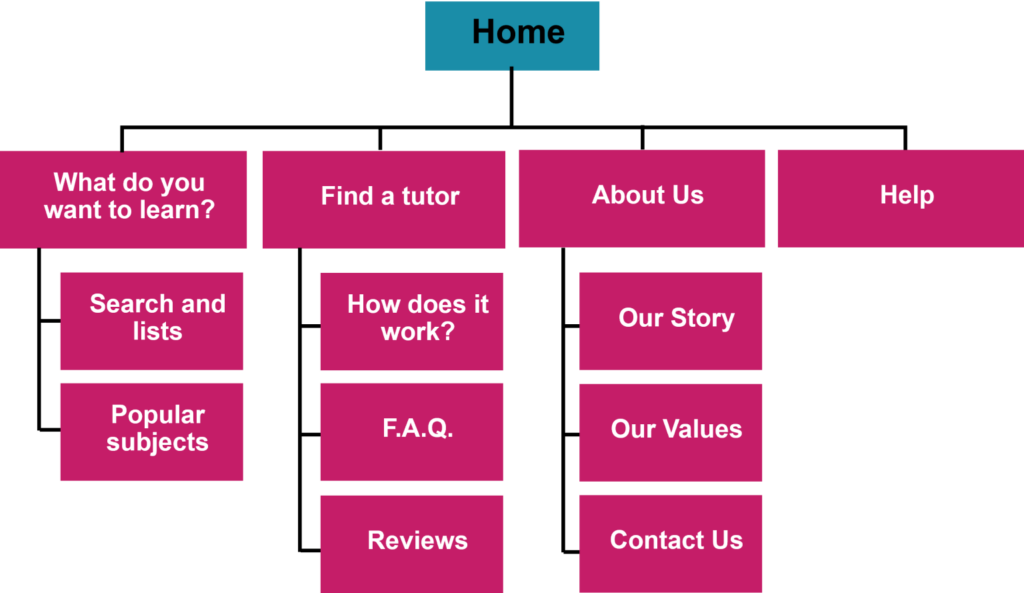 Home

What do you want to learn?

Search and lists

Popular subjects

Find a tutor

How does it work?

F.A.Q.

Reviews

About Us

Our Story

Our Values

Contact Us

Help